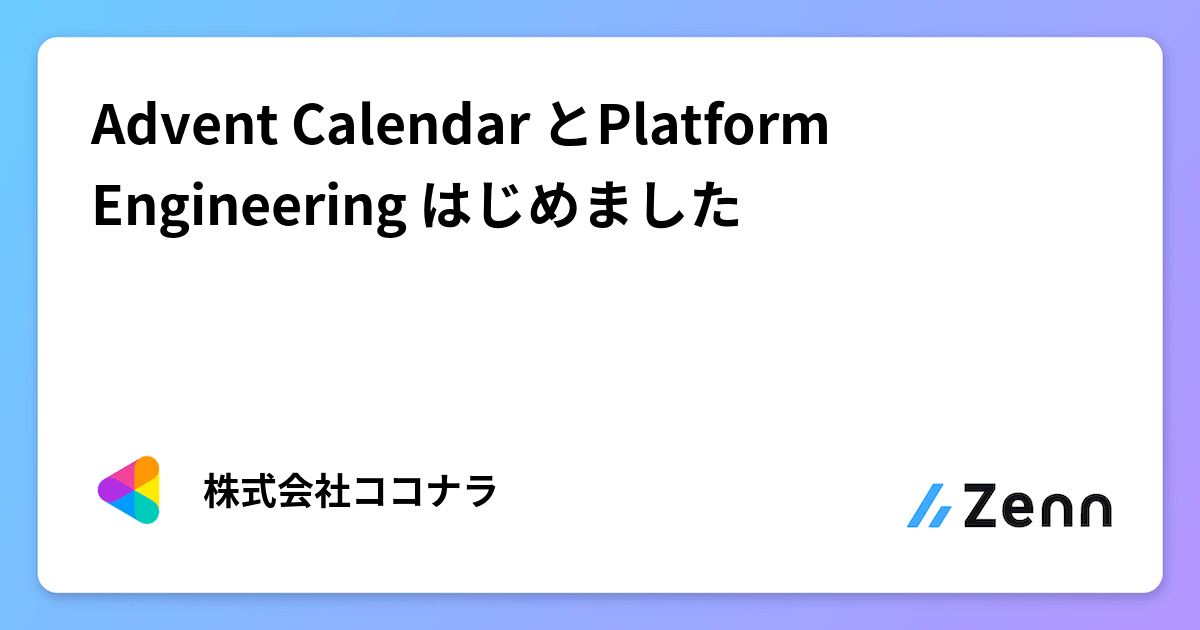 Advent Calendar とPlatform Engineering はじめました

株式会社ココナラ

Zenn